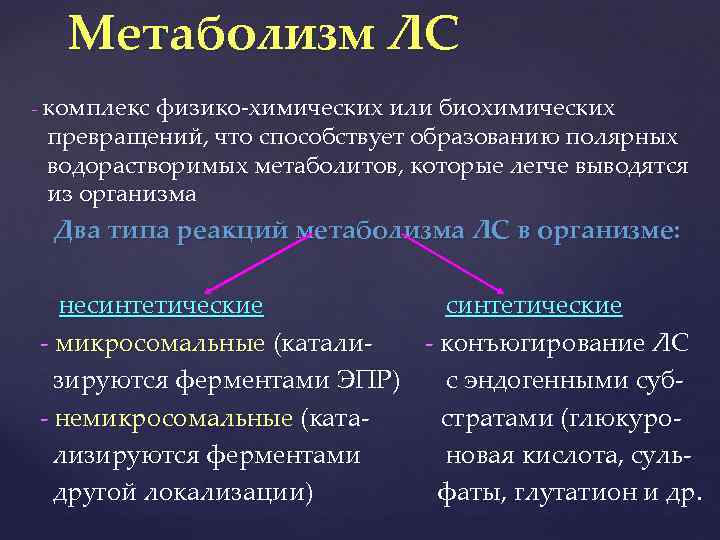 Метаболизм ЛС

- комплекс физико-химических или биохимических превращений, что способствует образованию полярных водорастворимых метаболитов, которые легче выводятся из организма

Два типа реакций метаболизма ЛС в организме:

несинтетические

- микросомальные (катализируются ферментами ЭПР)
- немикросомальные (катализируются ферментами другой локализации)

синтетические

- конъюгирование ЛС с эндогенными субстратами (глюкуроновая кислота, сульфаты, глутатион и др.